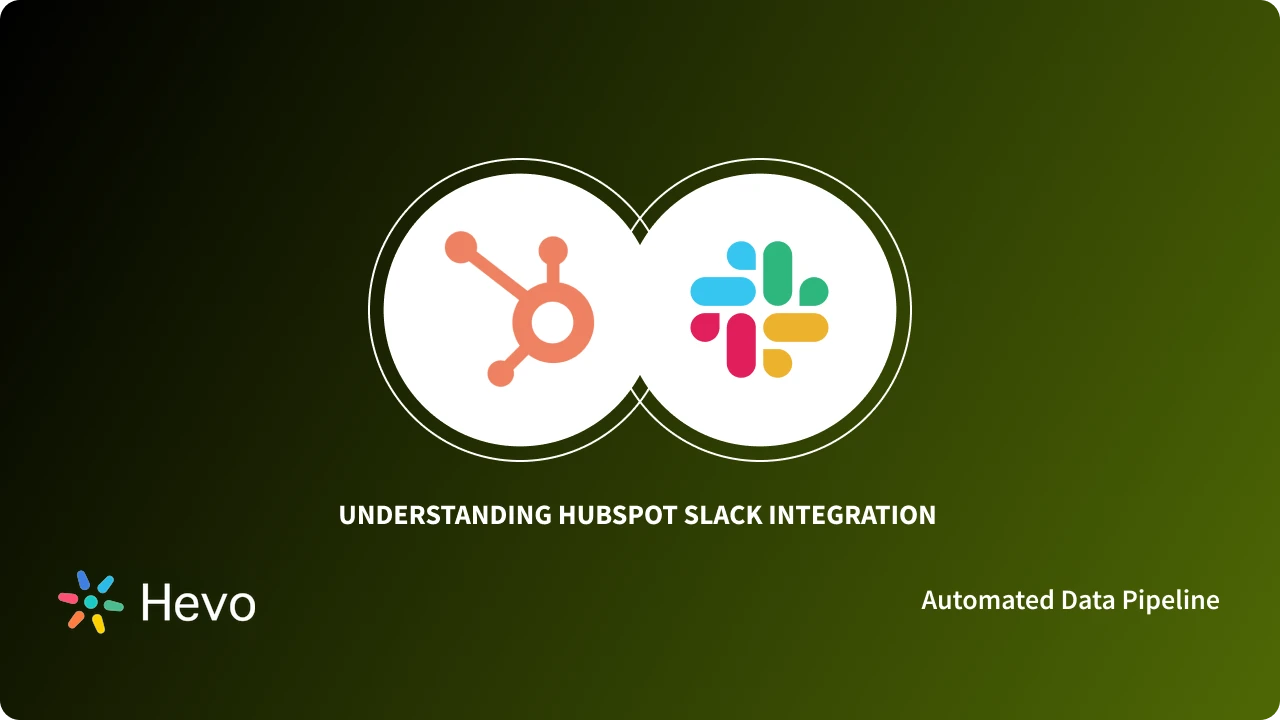 UNDERSTANDING HUBSPOT SLACK INTEGRATION

Hevo

Automated Data Pipeline